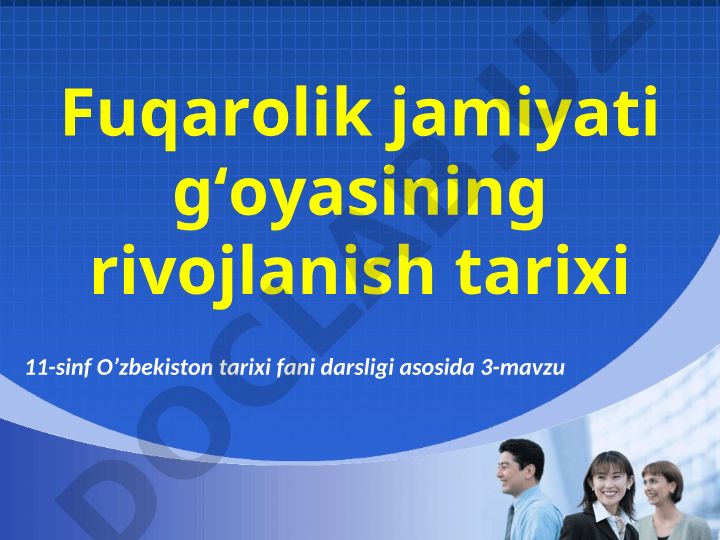 Fuqarolik jamiyati g‘oyasining rivojlanish tarixi

11-sinf O’zbekiston tarixi fani darsligi asosida 3-mavzu

DOCLAB.UZ